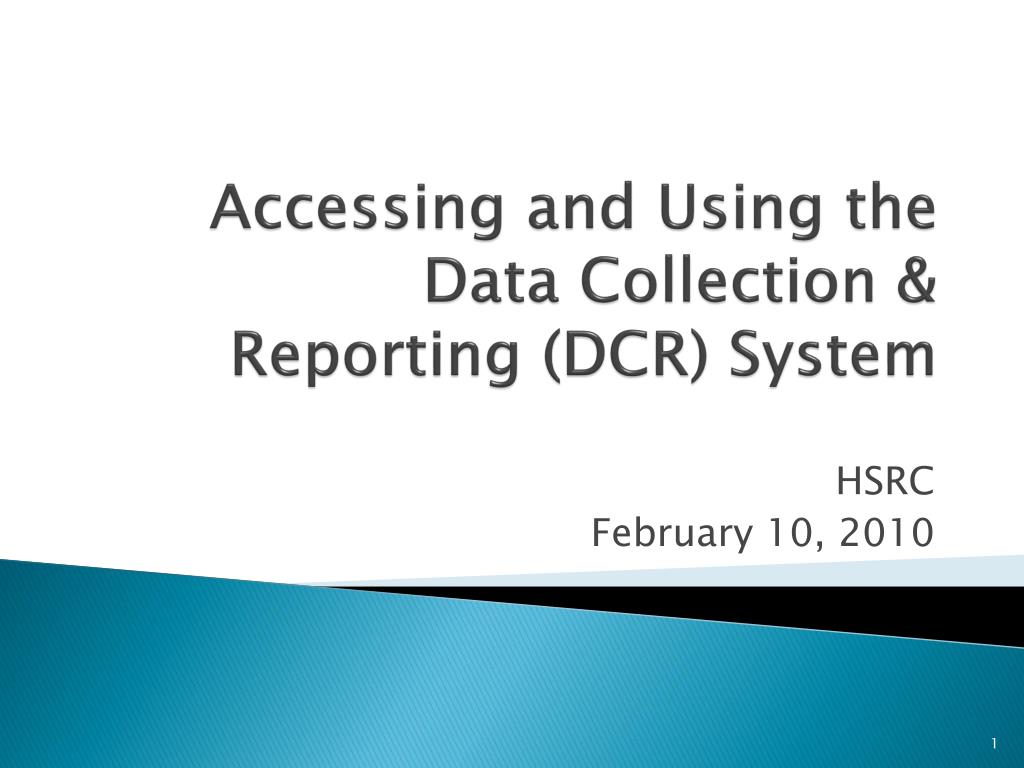 Accessing and Using the Data Collection & Reporting (DCR) System

HSRC
February 10, 2010

1